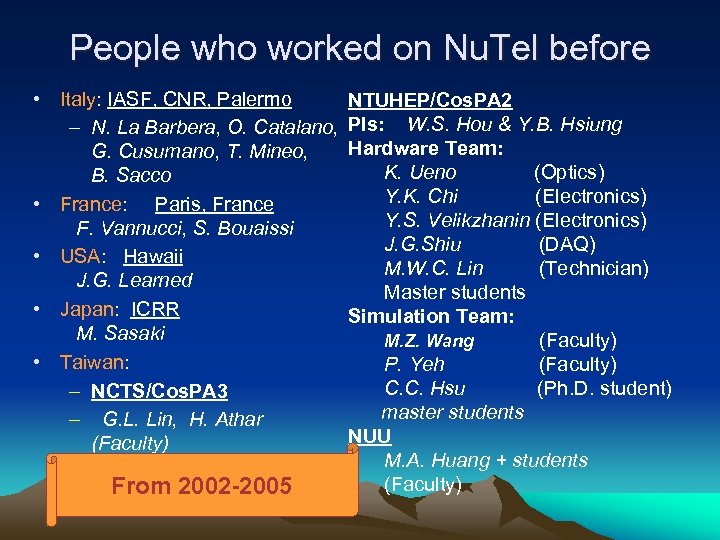 People who worked on NuTel before

• Italy: IASF, CNR, Palermo
– N. La Barbera, O. Catalano, G. Cusumano, T. Mineo, B. Sacco
• France: Paris, France
F. Vannucci, S. Bouaissi
• USA: Hawaii
J.G. Learned
• Japan: ICRR
M. Sasaki
• Taiwan:
– NCTS/CosPA3
– G.L. Lin, H. Athar (Faculty)

From 2002-2005

NTUHEP/CosPA2
PIs: W.S. Hou & Y.B. Hsiung
Hardware Team:
K. Ueno (Optics)
Y.K. Chi (Electronics)
Y.S. Velikzhanin (Electronics)
J.G.Shiu (DAQ)
M.W.C. Lin (Technician)
Master students
Simulation Team:
M.Z. Wang (Faculty)
P. Yeh (Faculty)
C.C. Hsu (Ph.D. student)
master students
NUU
M.A. Huang + students (Faculty)